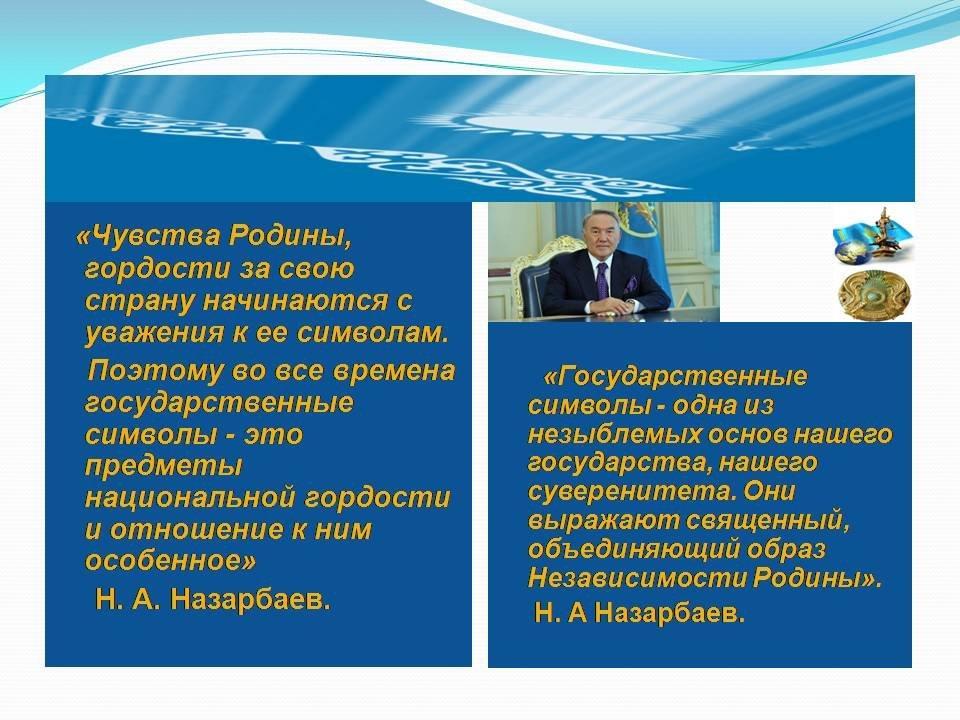 «Чувства Родины, гордости за свою страну начинаются с уважения к ее символам.

Поэтому во все времена государственные символы - это предметы национальной гордости и отношение к ним особенное»

Н. А. Назарбаев.

«Государственные символы - одна из незыблемых основ нашего государства, нашего суверенитета. Они выражают священный, объединяющий образ Независимости Родины».

Н. А Назарбаев.